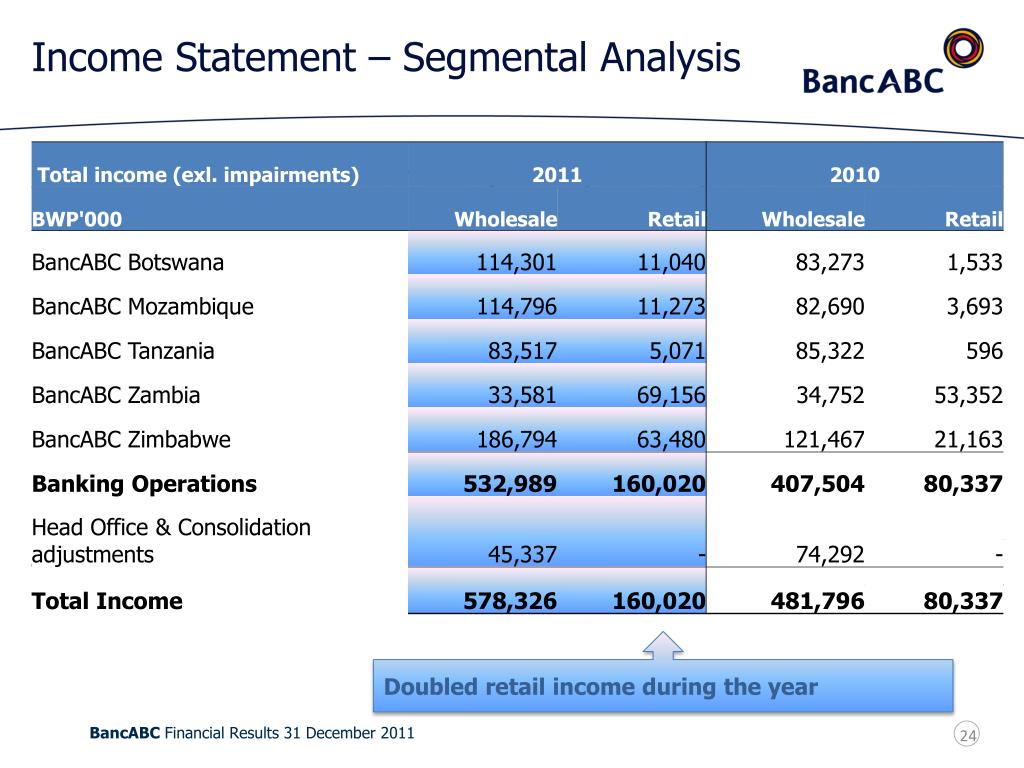 Income Statement – Segmental Analysis

BancABC

| Total income (exl. impairments) | 2011 | | 2010 | |
|---|---|---|---|---|
| BWP'000 | Wholesale | Retail | Wholesale | Retail |
| BancABC Botswana | 114,301 | 11,040 | 83,273 | 1,533 |
| BancABC Mozambique | 114,796 | 11,273 | 82,690 | 3,693 |
| BancABC Tanzania | 83,517 | 5,071 | 85,322 | 596 |
| BancABC Zambia | 33,581 | 69,156 | 34,752 | 53,352 |
| BancABC Zimbabwe | 186,794 | 63,480 | 121,467 | 21,163 |
| **Banking Operations** | **532,989** | **160,020** | **407,504** | **80,337** |
| Head Office & Consolidation adjustments | 45,337 | - | 74,292 | - |
| **Total Income** | **578,326** | **160,020** | **481,796** | **80,337** |

Doubled retail income during the year

BancABC Financial Results 31 December 2011

24